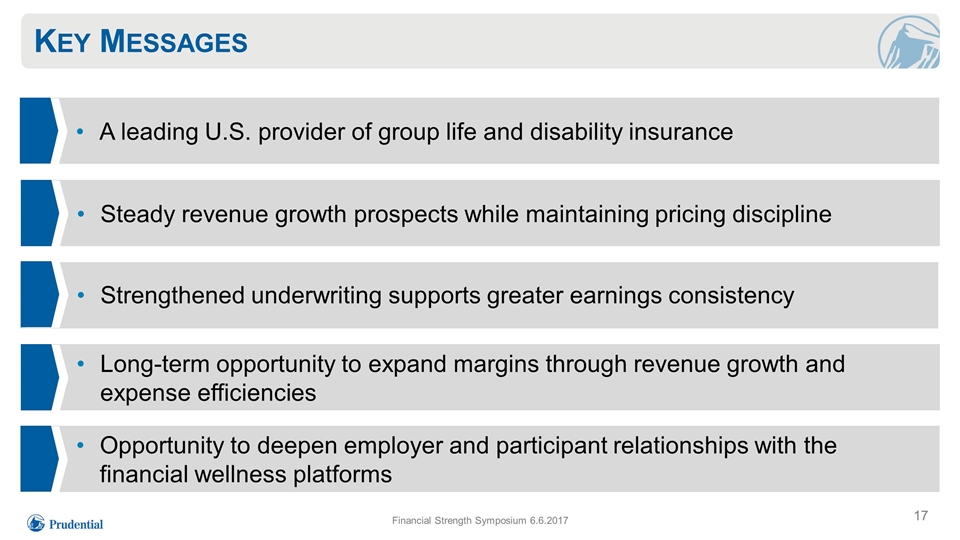 KEY MESSAGES

• A leading U.S. provider of group life and disability insurance

• Steady revenue growth prospects while maintaining pricing discipline

• Strengthened underwriting supports greater earnings consistency

• Long-term opportunity to expand margins through revenue growth and expense efficiencies

• Opportunity to deepen employer and participant relationships with the financial wellness platforms

Prudential

Financial Strength Symposium 6.6.2017

17